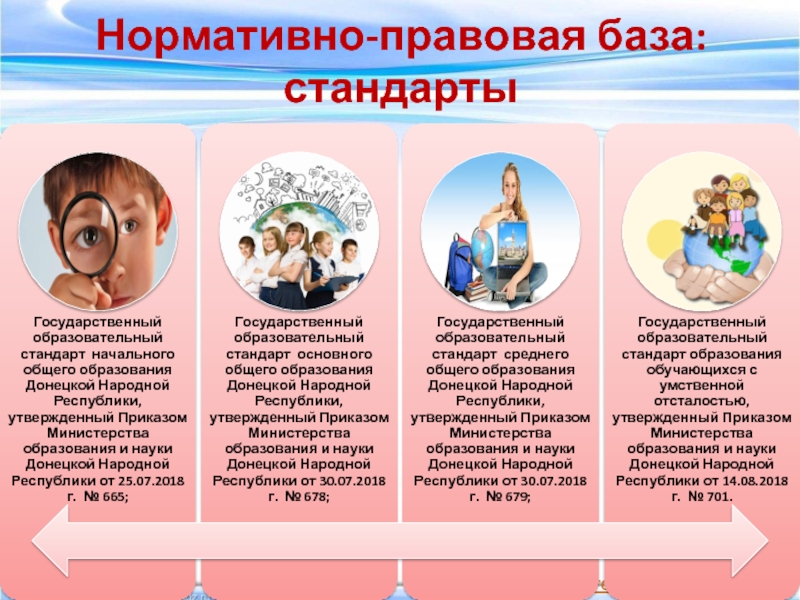 Нормативно-правовая база: стандарты

Государственный образовательный стандарт начального общего образования Донецкой Народной Республики, утвержденный Приказом Министерства образования и науки Донецкой Народной Республики от 25.07.2018 г. № 665;

Государственный образовательный стандарт основного общего образования Донецкой Народной Республики, утвержденный Приказом Министерства образования и науки Донецкой Народной Республики от 30.07.2018 г. № 678;

Государственный образовательный стандарт среднего общего образования Донецкой Народной Республики, утвержденный Приказом Министерства образования и науки Донецкой Народной Республики от 30.07.2018 г. № 679;

Государственный образовательный стандарт образования обучающихся с умственной отсталостью, утвержденный Приказом Министерства образования и науки Донецкой Народной Республики от 14.08.2018 г. № 701.